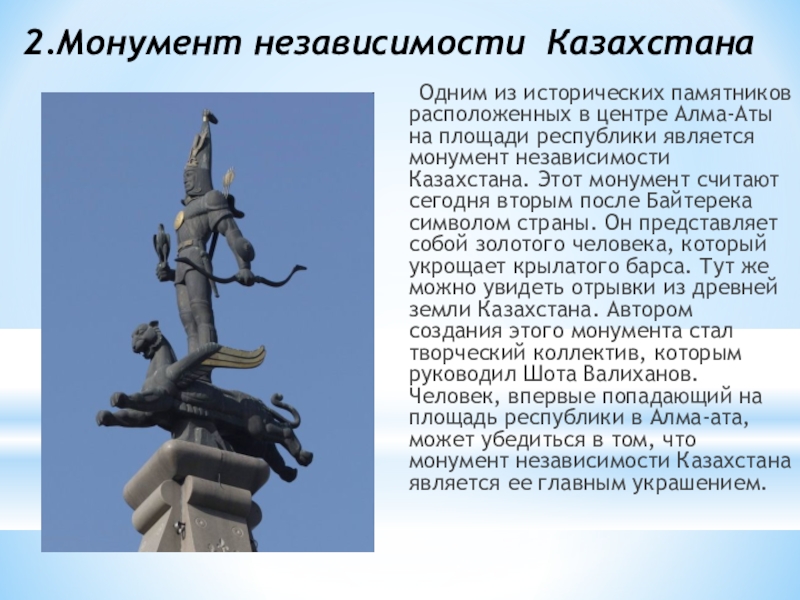 2.Монумент независимости Казахстана

Одним из исторических памятников расположенных в центре Алма-Аты на площади республики является монумент независимости Казахстана. Этот монумент считают сегодня вторым после Байтерека символом страны. Он представляет собой золотого человека, который укрощает крылатого барса. Тут же можно увидеть отрывки из древней земли Казахстана. Автором создания этого монумента стал творческий коллектив, которым руководил Шота Валиханов. Человек, впервые попадающий на площадь республики в Алма-ата, может убедиться в том, что монумент независимости Казахстана является ее главным украшением.